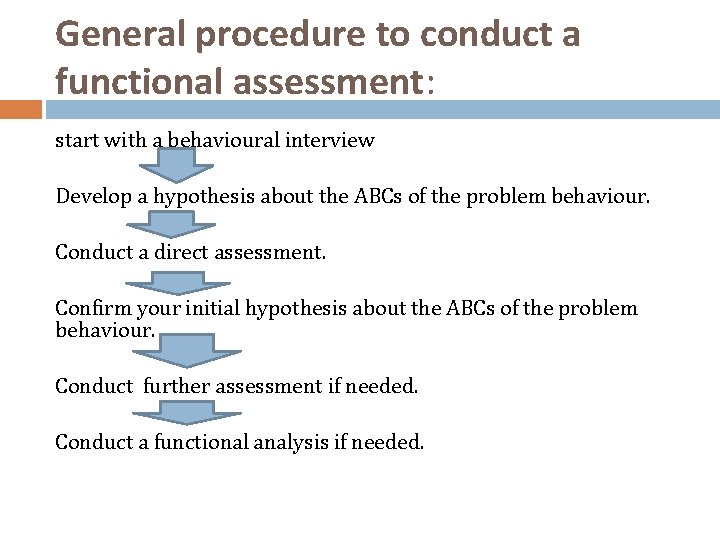 General procedure to conduct a functional assessment:

start with a behavioural interview

Develop a hypothesis about the ABCs of the problem behaviour.

Conduct a direct assessment.

Confirm your initial hypothesis about the ABCs of the problem behaviour.

Conduct further assessment if needed.

Conduct a functional analysis if needed.